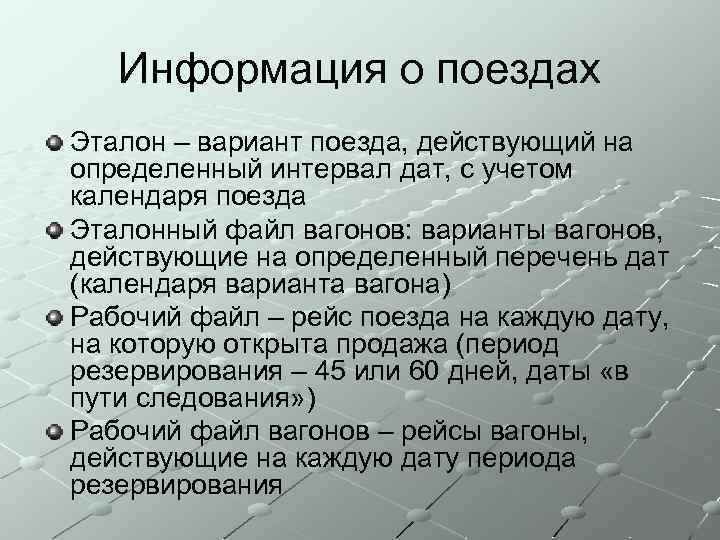 Информация о поездах

Эталон – вариант поезда, действующий на определенный интервал дат, с учетом календаря поезда

Эталонный файл вагонов: варианты вагонов, действующие на определенный перечень дат (календаря варианта вагона)

Рабочий файл – рейс поезда на каждую дату, на которую открыта продажа (период резервирования – 45 или 60 дней, даты «в пути следования»)

Рабочий файл вагонов – рейсы вагоны, действующие на каждую дату периода резервирования